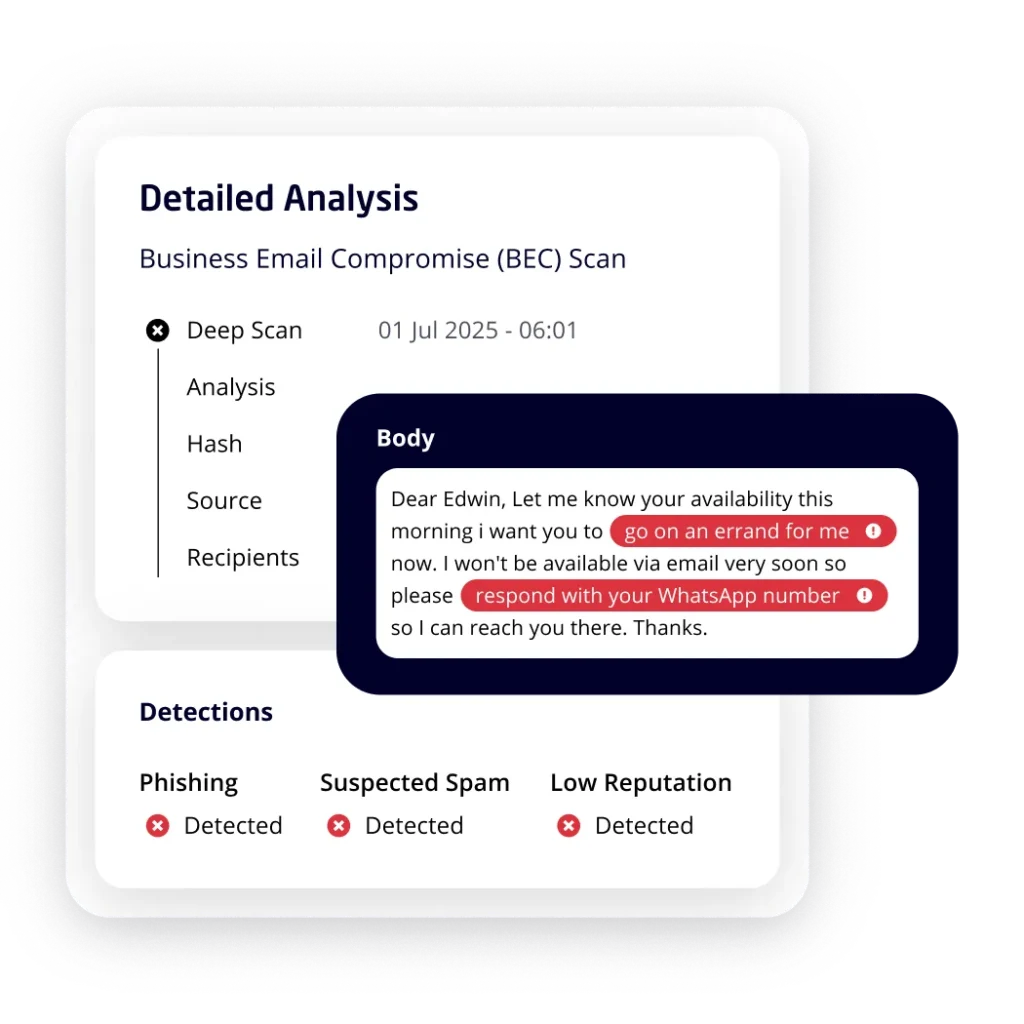 Detailed Analysis

Business Email Compromise (BEC) Scan

Deep Scan 01 Jul 2025 - 06:01

Analysis

Hash

Source

Recipients

Body

Dear Edwin, Let me know your availability this morning i want you to go on an errand for me now. I won't be available via email very soon so please respond with your WhatsApp number so I can reach you there. Thanks.

Detections

| Phishing | Suspected Spam | Low Reputation |
|---|---|---|
| Detected | Detected | Detected |